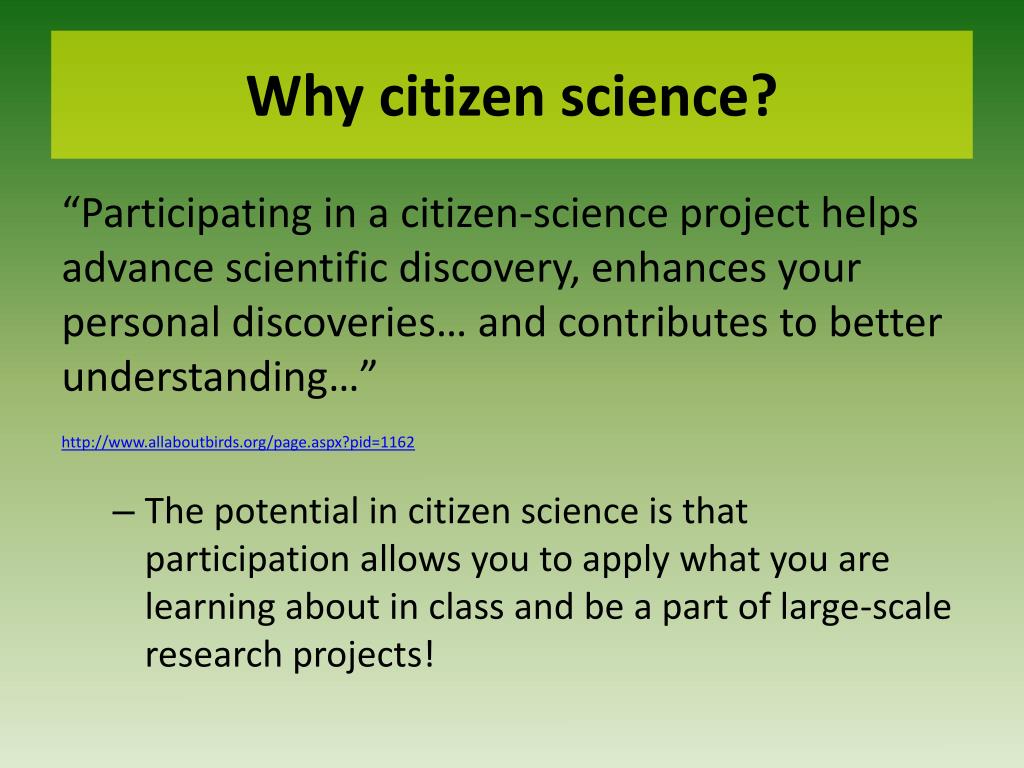 Why citizen science?

“Participating in a citizen-science project helps advance scientific discovery, enhances your personal discoveries… and contributes to better understanding…”

http://www.allaboutbirds.org/page.aspx?pid=1162

– The potential in citizen science is that participation allows you to apply what you are learning about in class and be a part of large-scale research projects!